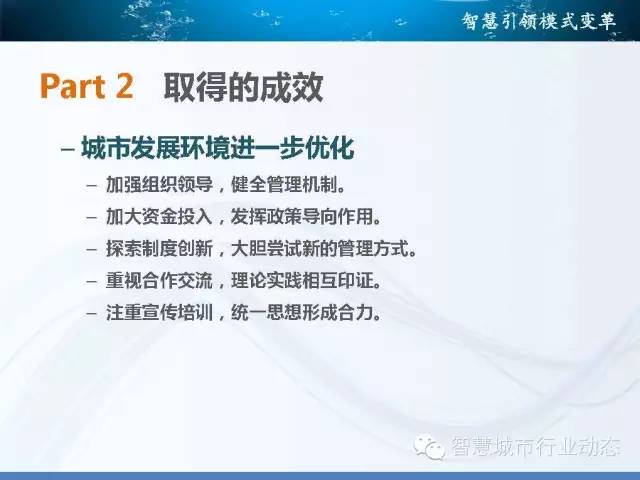 智慧引领模式变革

Part 2 取得的成效

– 城市发展环境进一步优化

– 加强组织领导，健全管理机制。

– 加大资金投入，发挥政策导向作用。

– 探索制度创新，大胆尝试新的管理方式。

– 重视合作交流，理论实践相互印证。

– 注重宣传培训，统一思想形成合力。

智慧城市行业动态